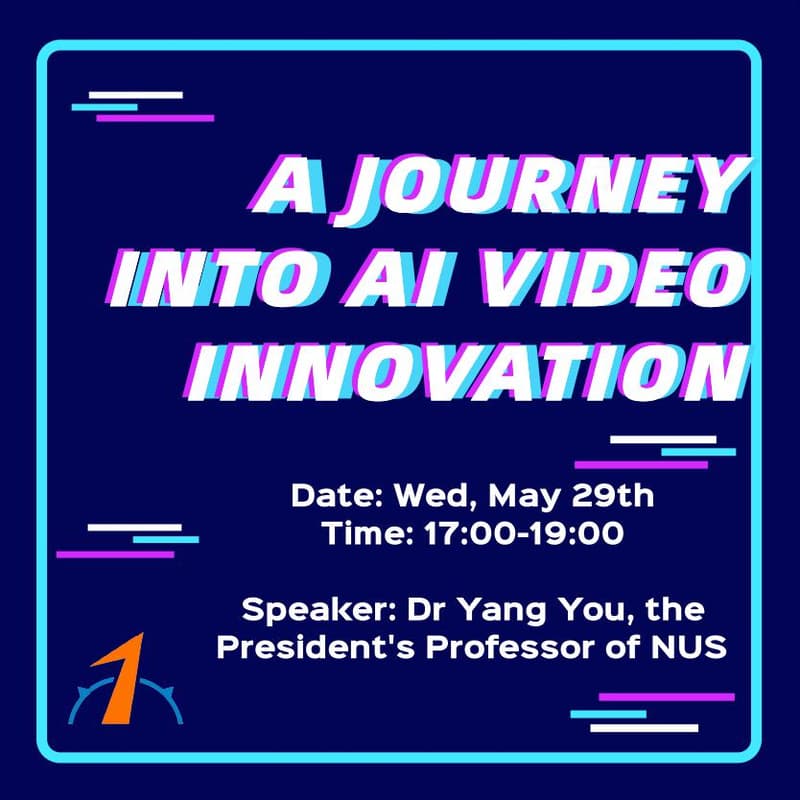 A JOURNEY INTO AI VIDEO INNOVATION

Date: Wed, May 29th
Time: 17:00-19:00

Speaker: Dr Yang You, the President's Professor of NUS